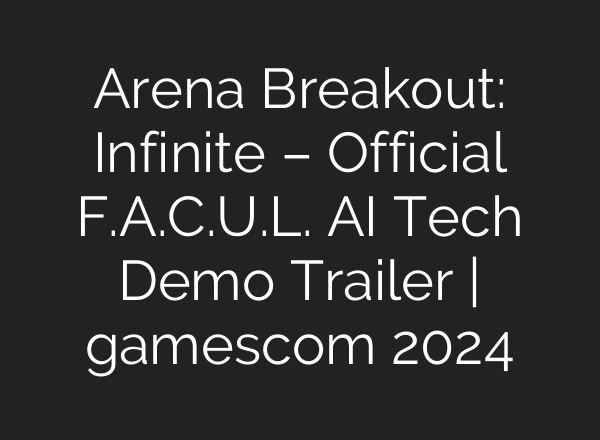 Arena Breakout: Infinite – Official F.A.C.U.L. AI Tech Demo Trailer | gamescom 2024